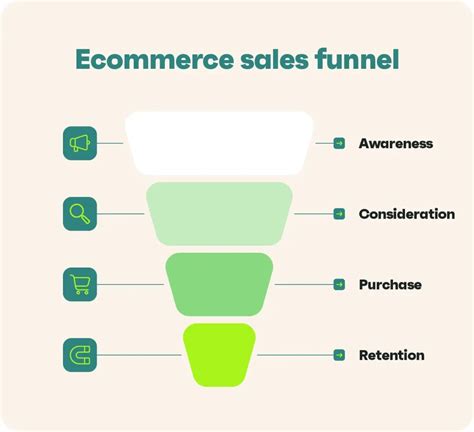 Ecommerce sales funnel

Awareness

Consideration

Purchase

Retention